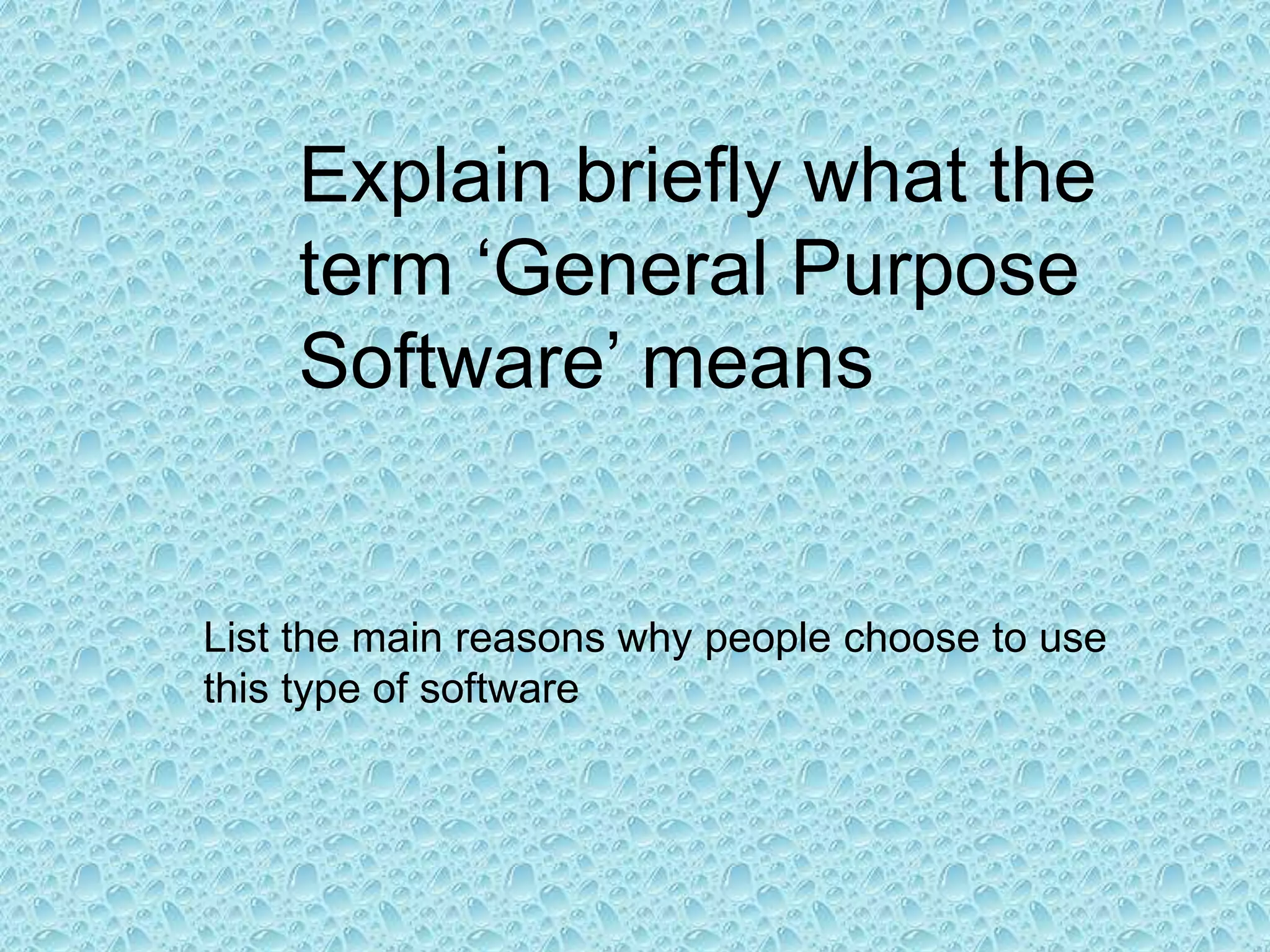 Explain briefly what the term ‘General Purpose Software’ means

List the main reasons why people choose to use this type of software